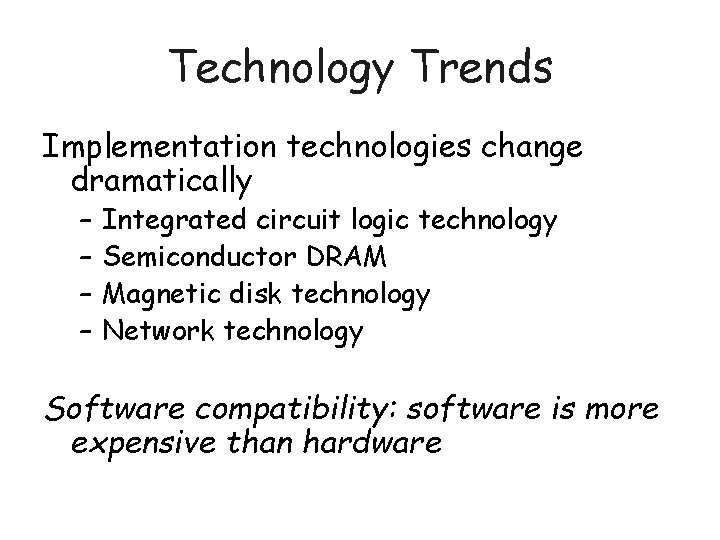 Technology Trends

Implementation technologies change dramatically

– Integrated circuit logic technology
– Semiconductor DRAM
– Magnetic disk technology
– Network technology

Software compatibility: software is more expensive than hardware